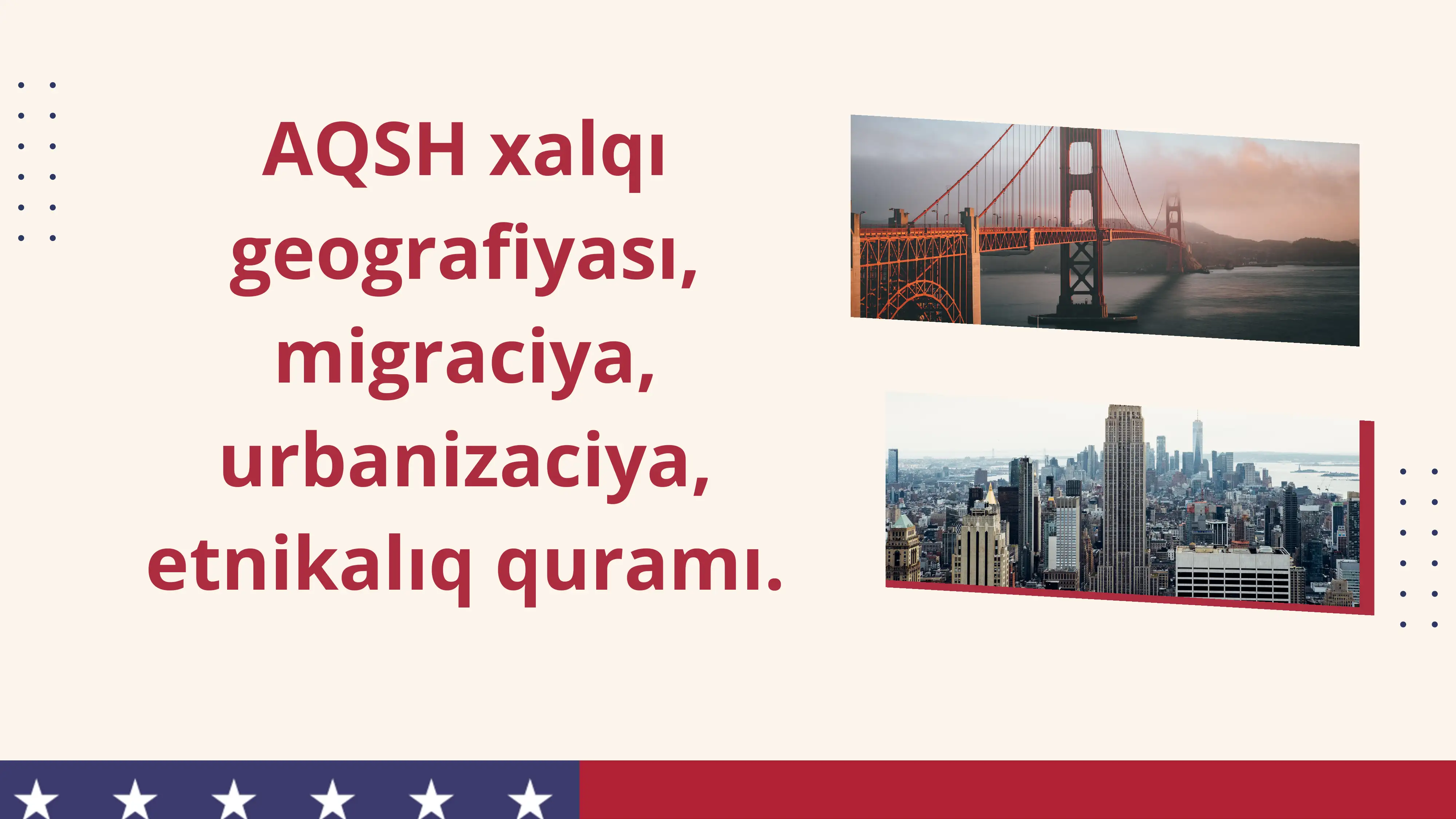 AQSH xalqı geografiyası, migraciya, urbanizaciya, etnikalıq quramı.